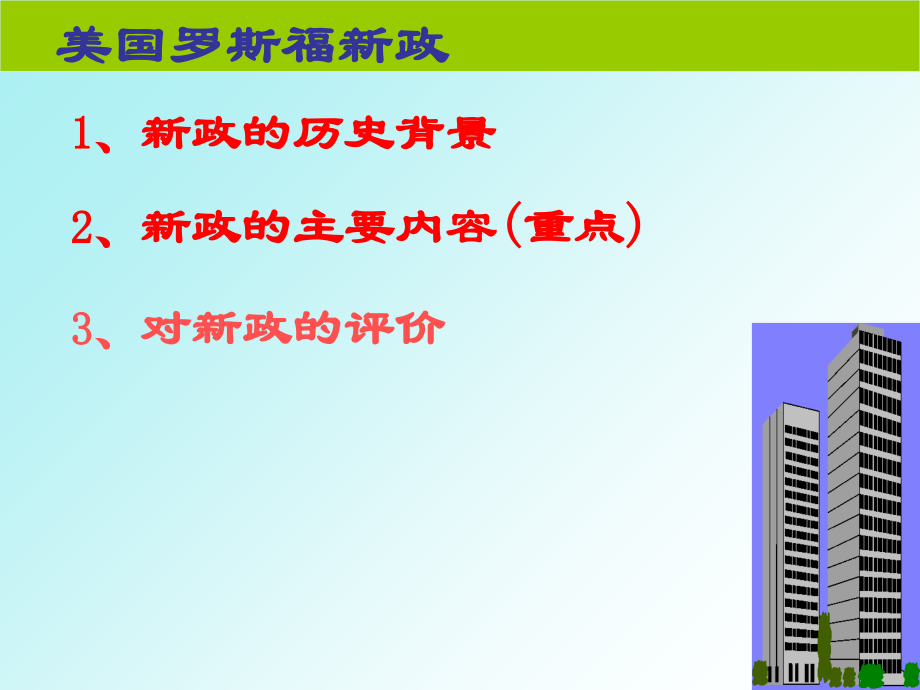 美国罗斯福新政

1、新政的历史背景

2、新政的主要内容(重点)

3、对新政的评价